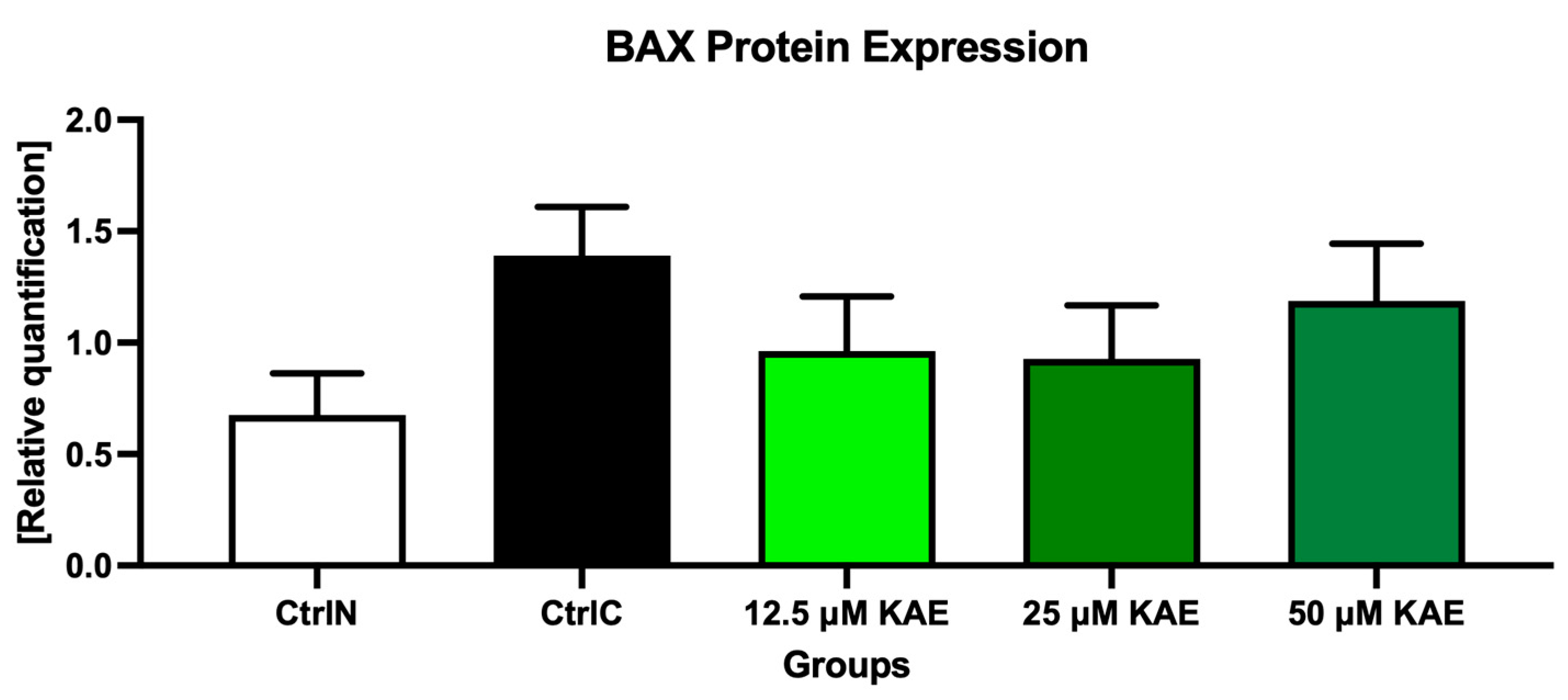 BAX Protein Expression

[Relative quantification]

2.0
1.5
1.0
0.5
0.0

CtrlN
CtrlC
12.5 μM KAE
25 μM KAE
50 μM KAE

Groups